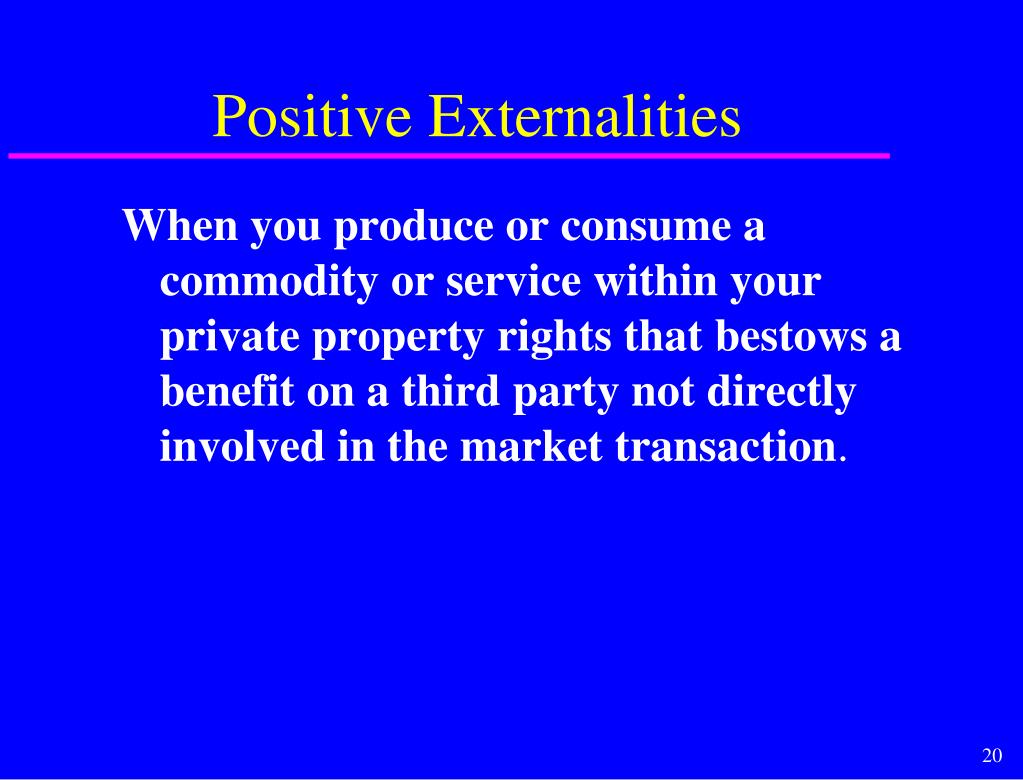 Positive Externalities

When you produce or consume a commodity or service within your private property rights that bestows a benefit on a third party not directly involved in the market transaction.

20